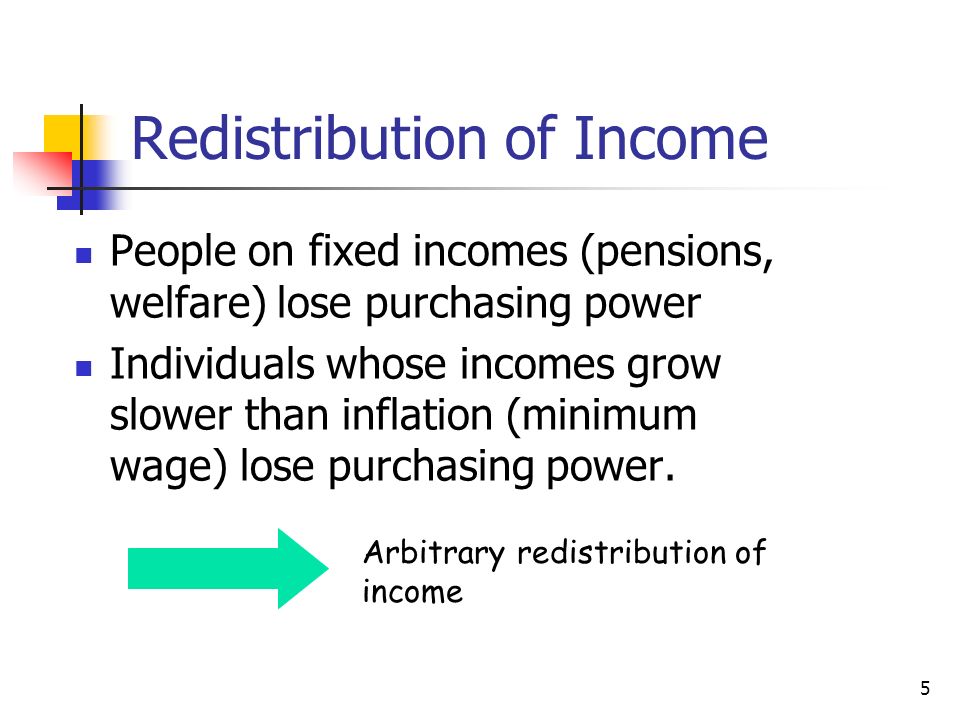 Redistribution of Income

- People on fixed incomes (pensions, welfare) lose purchasing power
- Individuals whose incomes grow slower than inflation (minimum wage) lose purchasing power.

Arbitrary redistribution of income

5